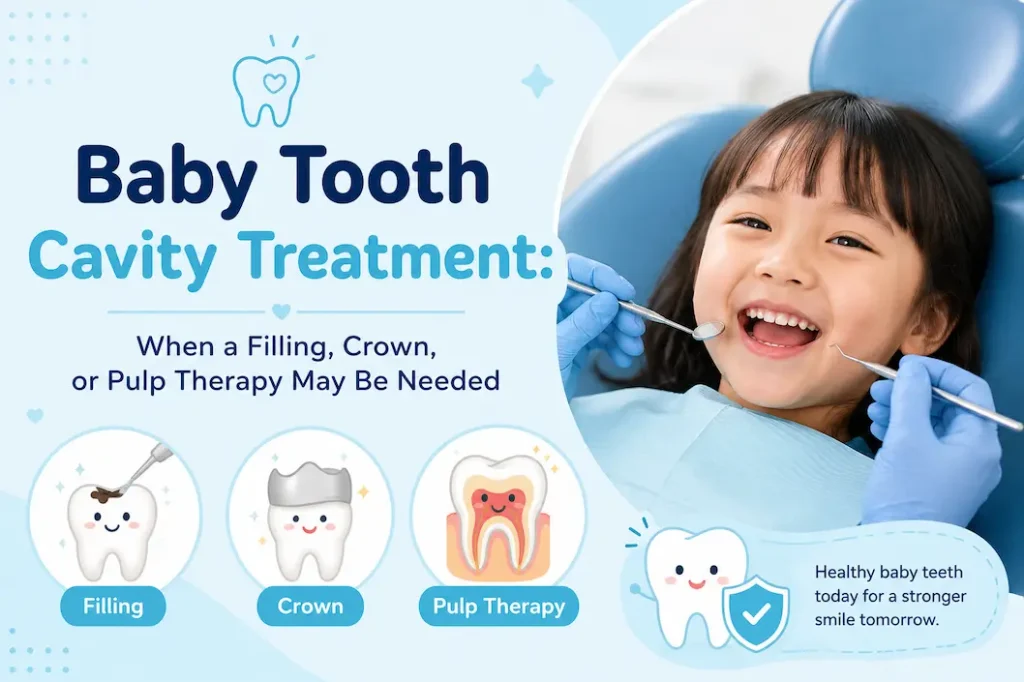 Baby Tooth Cavity Treatment:

When a Filling, Crown, or Pulp Therapy May Be Needed

Filling

Crown

Pulp Therapy

Healthy baby teeth today for a stronger smile tomorrow.